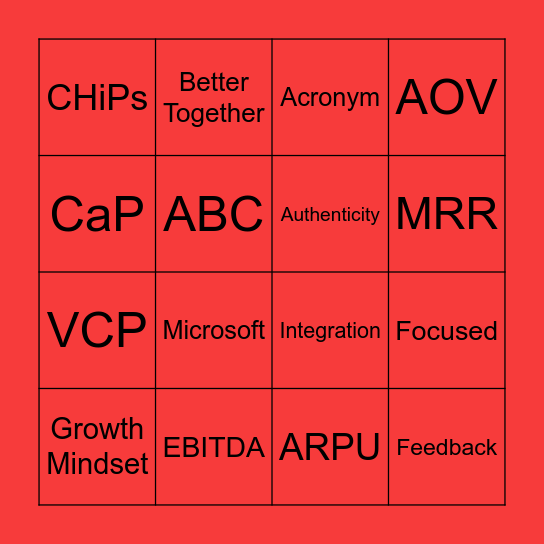 | CHiPs | Better Together | Acronym | AOV |
|---|---|---|---|
| CaP | ABC | Authenticity | MRR |
| VCP | Microsoft | Integration | Focused |
| Growth Mindset | EBITDA | ARPU | Feedback |